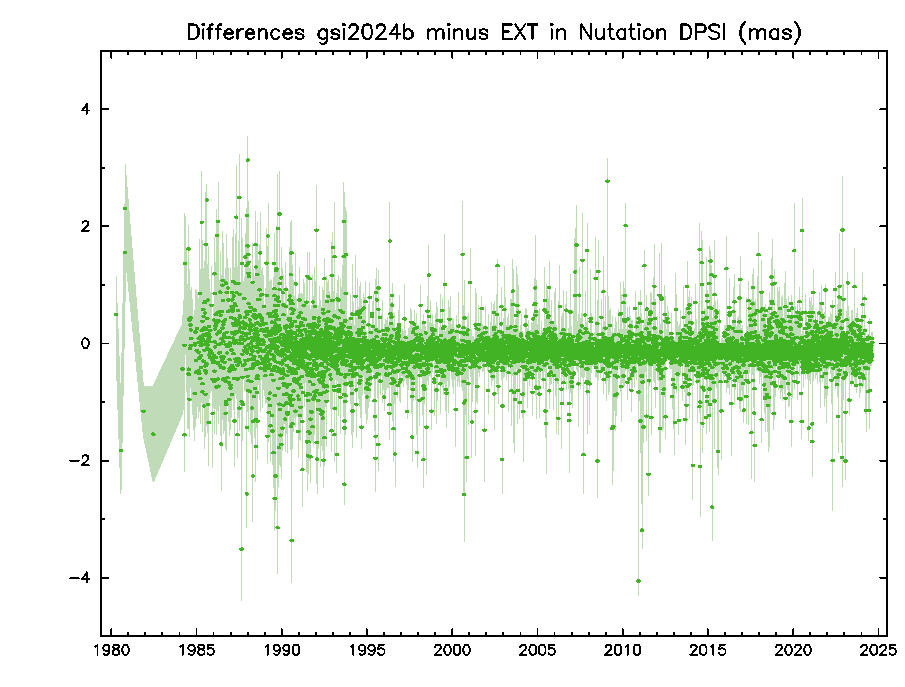 Differences gsi2024b minus EXT in Nutation DPSI (mas)

4
2
0
−2
−4

1980 1985 1990 1995 2000 2005 2010 2015 2020 2025